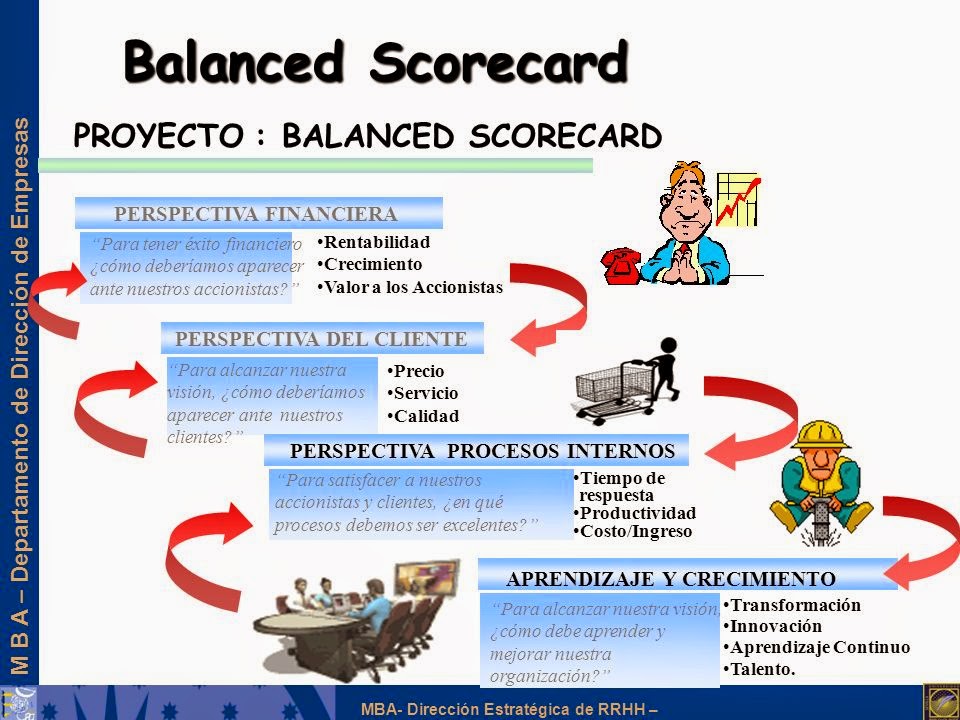 M B A – Departamento de Dirección de Empresas

Balanced Scorecard

PROYECTO : BALANCED SCORECARD

PERSPECTIVA FINANCIERA

"Para tener éxito financiero ¿cómo deberíamos aparecer ante nuestros accionistas?"

•Rentabilidad
•Crecimiento
•Valor a los Accionistas

PERSPECTIVA DEL CLIENTE

"Para alcanzar nuestra visión, ¿cómo deberíamos aparecer ante nuestros clientes?"

•Precio
•Servicio
•Calidad

PERSPECTIVA PROCESOS INTERNOS

"Para satisfacer a nuestros accionistas y clientes, ¿en qué procesos debemos ser excelentes?"

•Tiempo de respuesta
•Productividad
•Costo/Ingreso

APRENDIZAJE Y CRECIMIENTO

"Para alcanzar nuestra visión, ¿cómo debe aprender y mejorar nuestra organización?"

•Transformación
•Innovación
•Aprendizaje Continuo
•Talento.

MBA- Dirección Estratégica de RRHH –